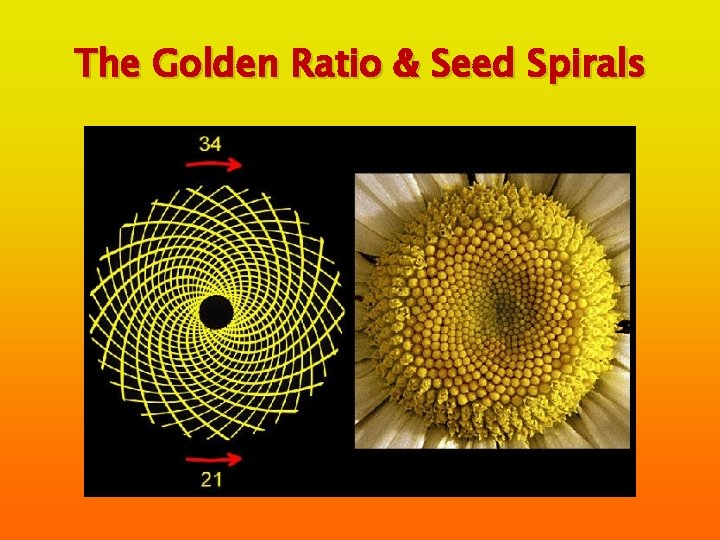 The Golden Ratio & Seed Spirals

34

21